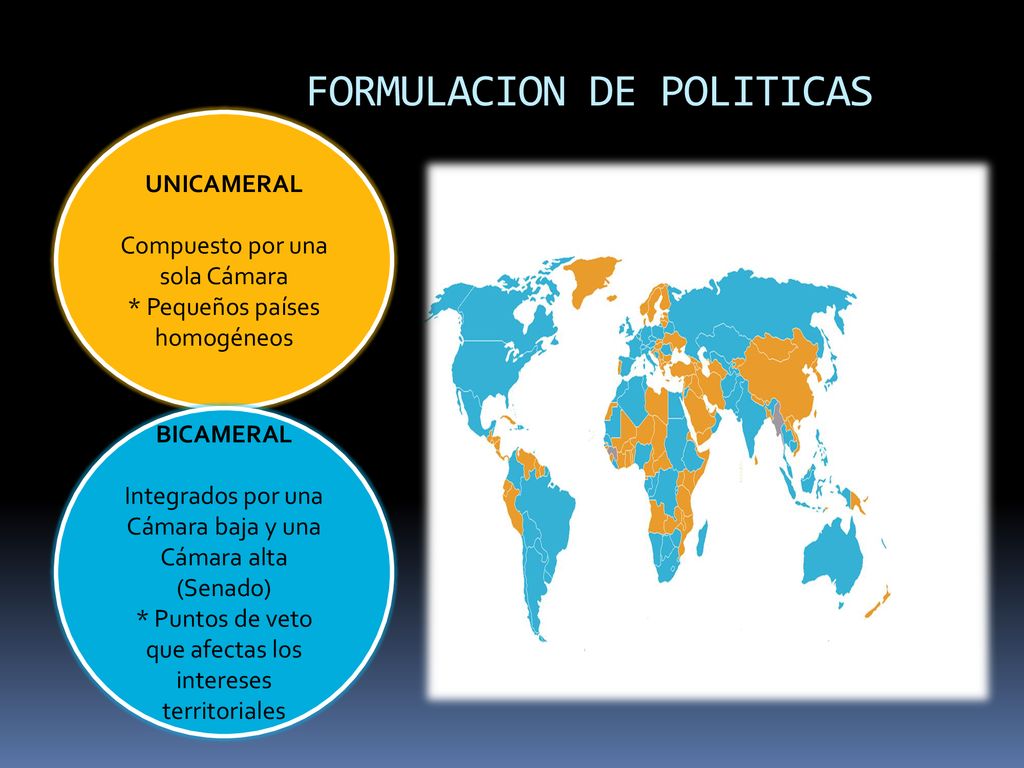 FORMULACION DE POLITICAS

UNICAMERAL

Compuesto por una sola Cámara
* Pequeños países homogéneos

BICAMERAL

Integrados por una Cámara baja y una Cámara alta (Senado)
* Puntos de veto que afectas los intereses territoriales